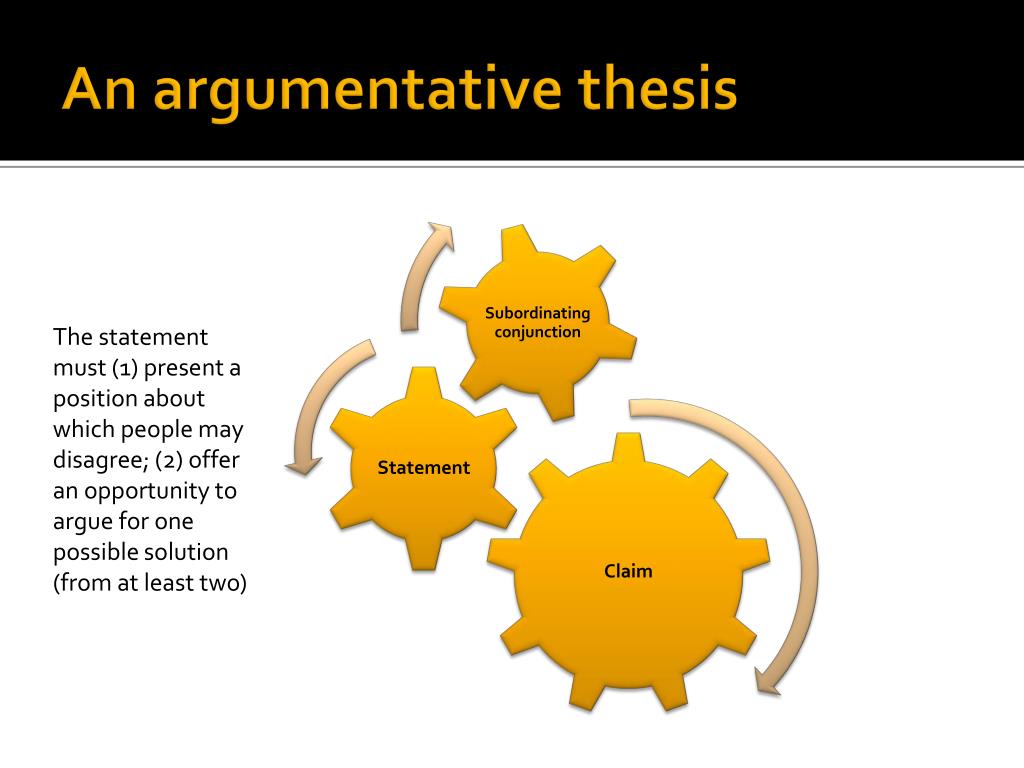 An argumentative thesis

The statement must (1) present a position about which people may disagree; (2) offer an opportunity to argue for one possible solution (from at least two)

Subordinating conjunction

Statement

Claim